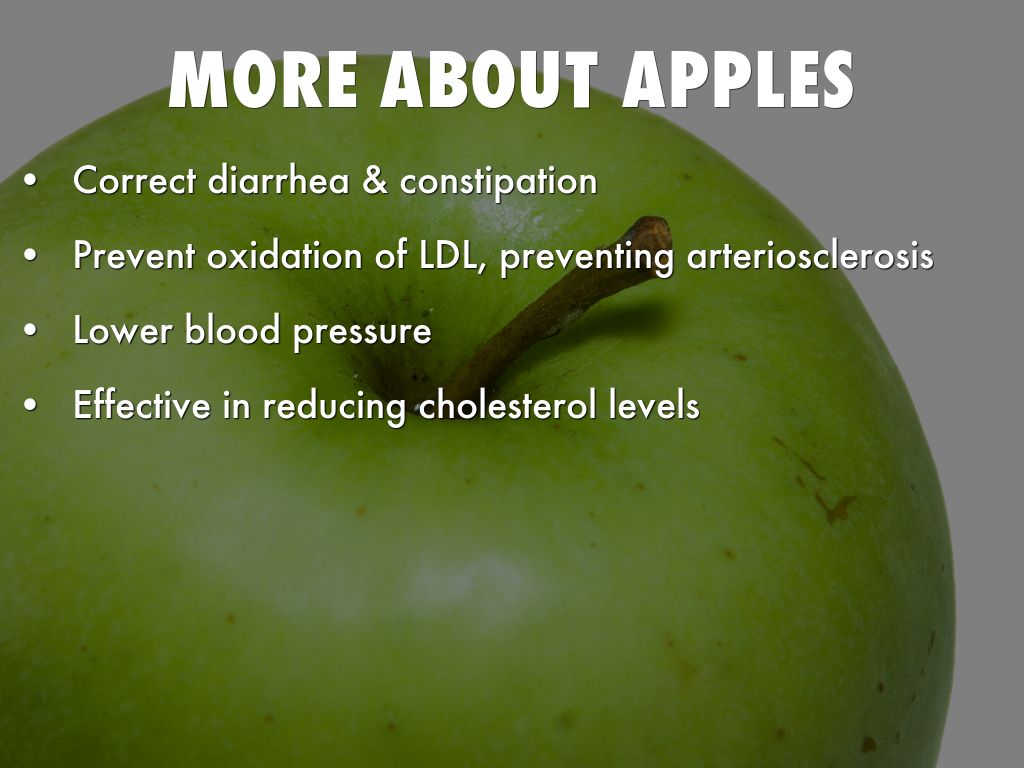 MORE ABOUT APPLES

• Correct diarrhea & constipation
• Prevent oxidation of LDL, preventing arteriosclerosis
• Lower blood pressure
• Effective in reducing cholesterol levels